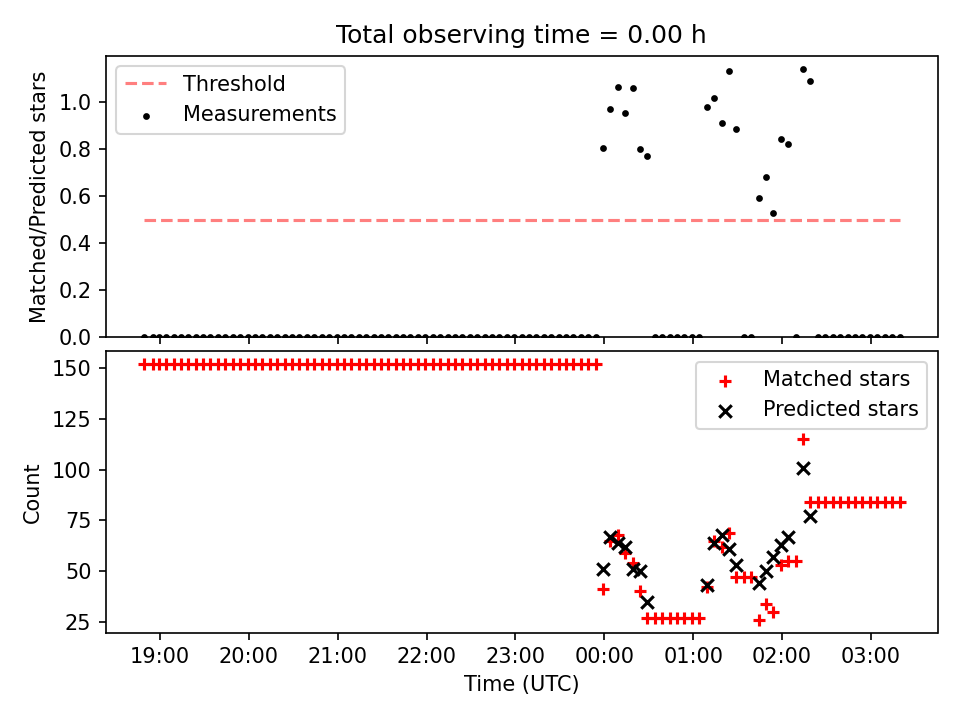 Total observing time = 0.00 h

Threshold
Measurements

Matched/Predicted stars

1.0
0.8
0.6
0.4
0.2
0.0

Matched stars
Predicted stars

Count

150
125
100
75
50
25

19:00 20:00 21:00 22:00 23:00 00:00 01:00 02:00 03:00

Time (UTC)